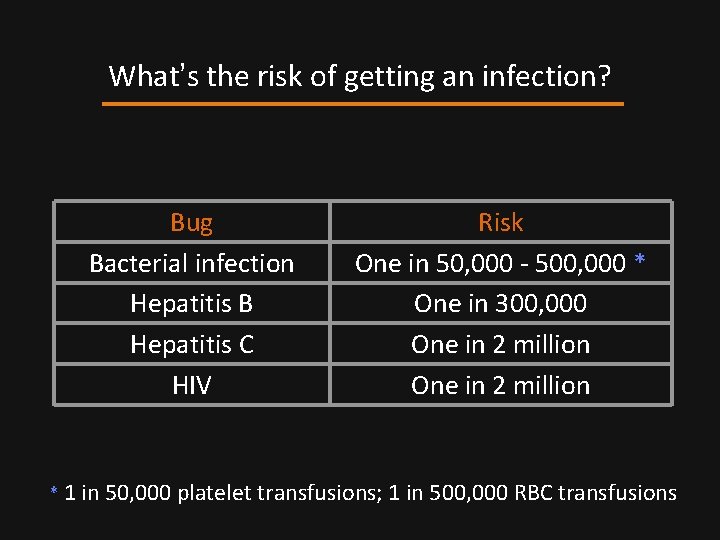 What's the risk of getting an infection?

| Bug | Risk |
|---|---|
| Bacterial infection | One in 50,000 - 500,000 * |
| Hepatitis B | One in 300,000 |
| Hepatitis C | One in 2 million |
| HIV | One in 2 million |

* 1 in 50,000 platelet transfusions; 1 in 500,000 RBC transfusions